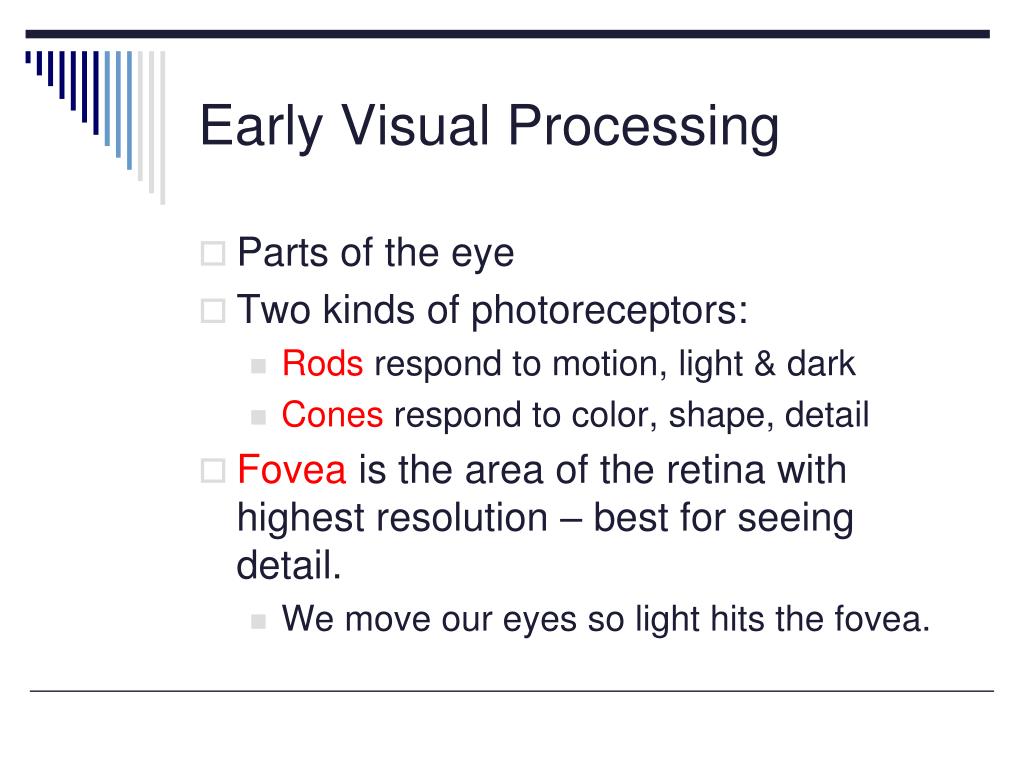 Early Visual Processing

Parts of the eye

Two kinds of photoreceptors:

Rods respond to motion, light & dark

Cones respond to color, shape, detail

Fovea is the area of the retina with highest resolution – best for seeing detail.

We move our eyes so light hits the fovea.